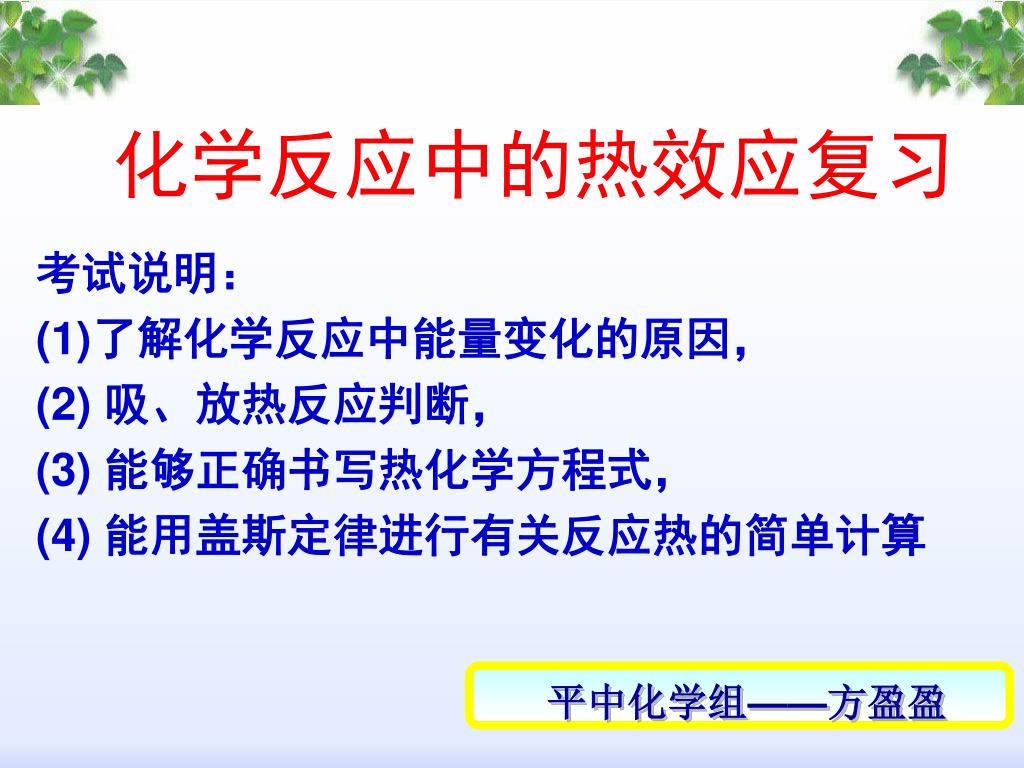 化学反应中的热效应复习

考试说明：
(1)了解化学反应中能量变化的原因，
(2) 吸、放热反应判断，
(3) 能够正确书写热化学方程式，
(4) 能用盖斯定律进行有关反应热的简单计算

平中化学组——方盈盈